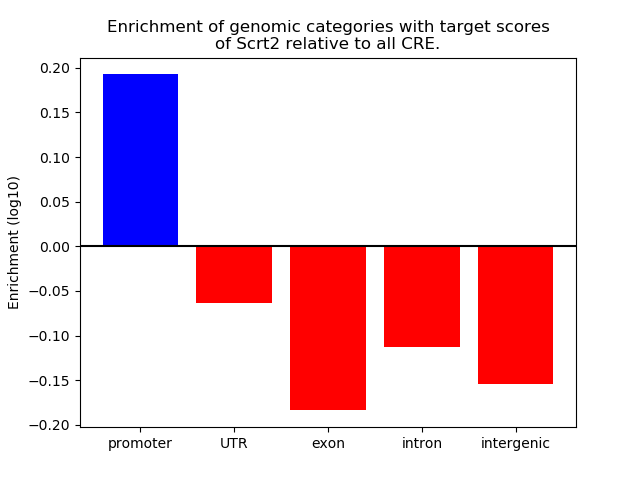 Enrichment of genomic categories with target scores of Scrt2 relative to all CRE.

Enrichment (log10)

0.20
0.15
0.10
0.05
0.00
−0.05
−0.10
−0.15
−0.20

promoter
UTR
exon
intron
intergenic